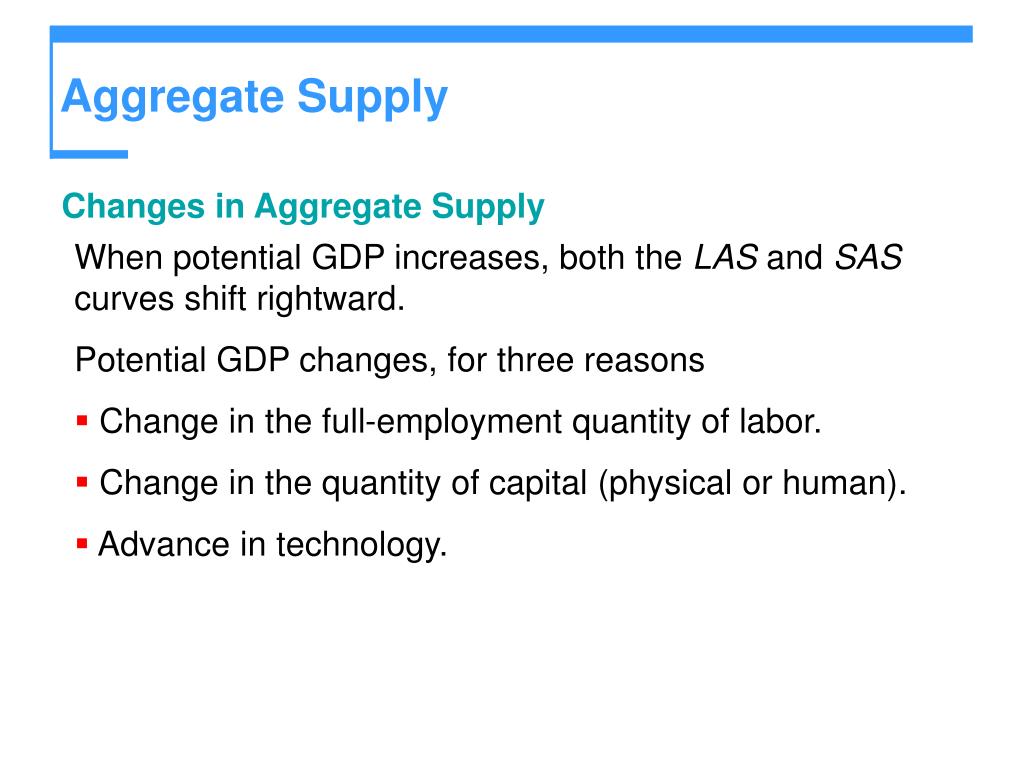 Aggregate Supply

Changes in Aggregate Supply

When potential GDP increases, both the LAS and SAS curves shift rightward.

Potential GDP changes, for three reasons

▪ Change in the full-employment quantity of labor.

▪ Change in the quantity of capital (physical or human).

▪ Advance in technology.